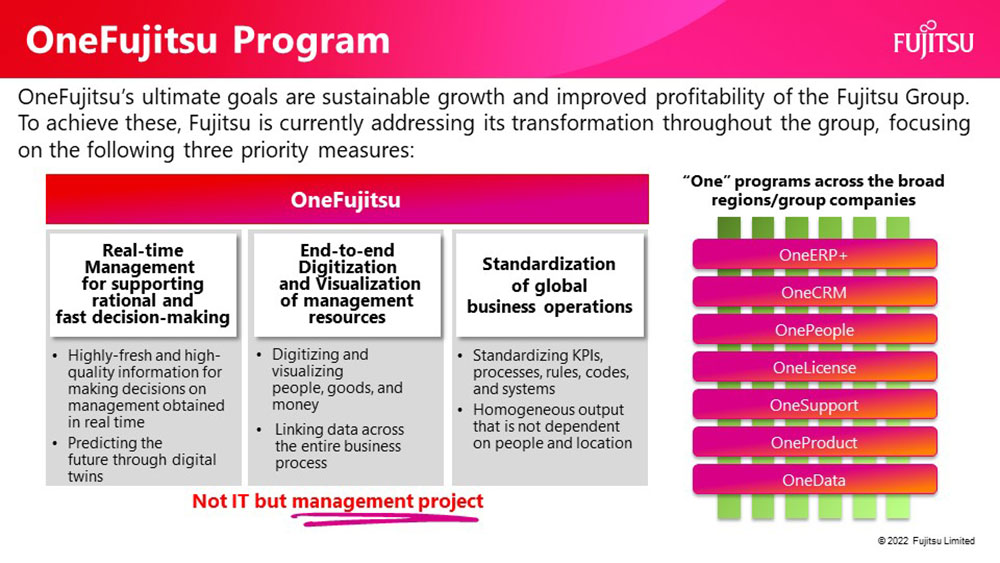 OneFujitsu Program

FUJITSU

OneFujitsu's ultimate goals are sustainable growth and improved profitability of the Fujitsu Group. To achieve these, Fujitsu is currently addressing its transformation throughout the group, focusing on the following three priority measures:

OneFujitsu

Real-time Management for supporting rational and fast decision-making

- Highly-fresh and high-quality information for making decisions on management obtained in real time
- Predicting the future through digital twins

End-to-end Digitization and Visualization of management resources

- Digitizing and visualizing people, goods, and money
- Linking data across the entire business process

Standardization of global business operations

- Standardizing KPIs, processes, rules, codes, and systems
- Homogeneous output that is not dependent on people and location

Not IT but management project

"One" programs across the broad regions/group companies

OneERP+

OneCRM

OnePeople

OneLicense

OneSupport

OneProduct

OneData

© 2022 Fujitsu Limited